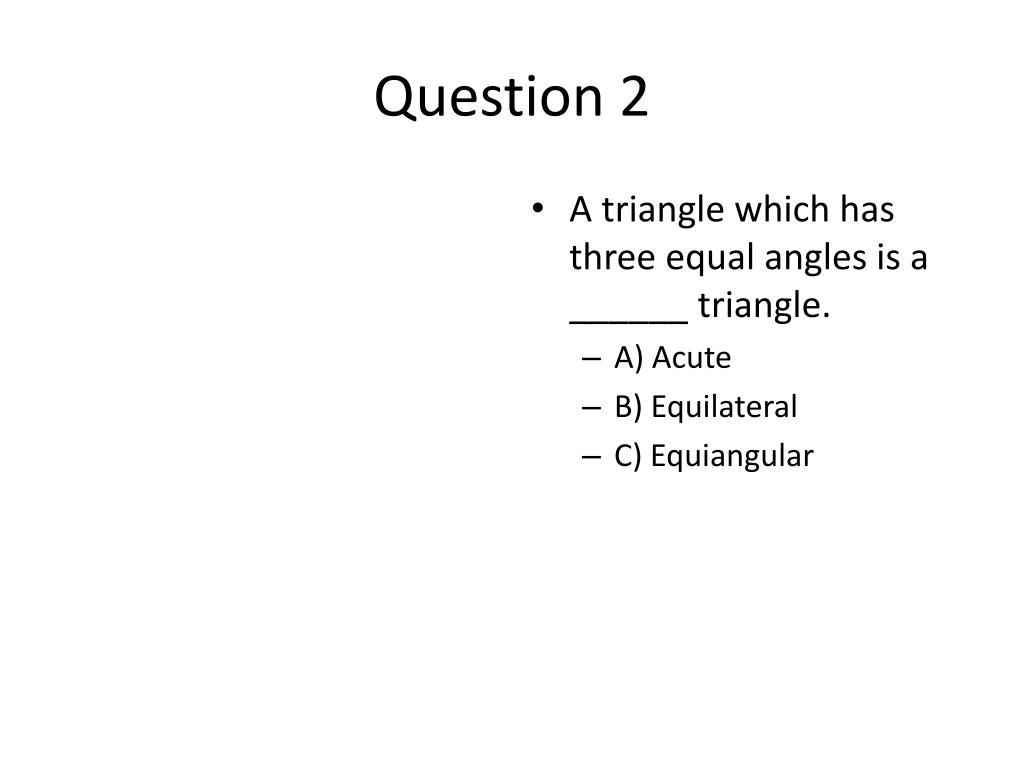 Question 2

• A triangle which has three equal angles is a ______ triangle.
– A) Acute
– B) Equilateral
– C) Equiangular